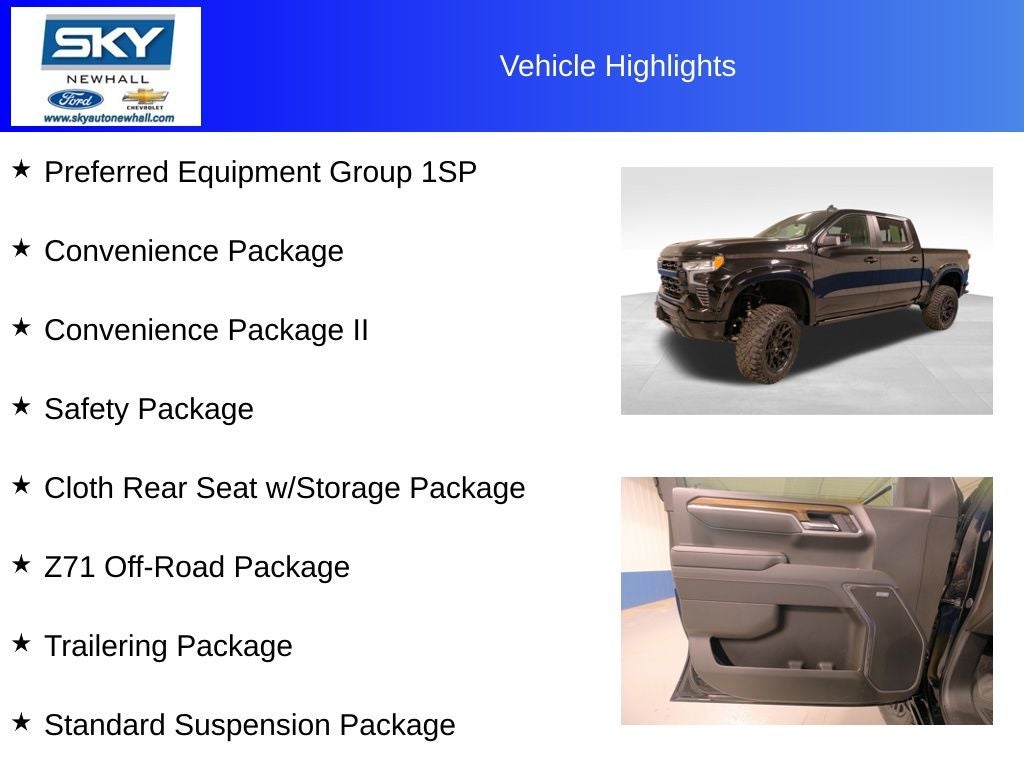 SKY
NEWHALL
Ford
CHEVROLET
www.skyautonewhall.com

Vehicle Highlights

★ Preferred Equipment Group 1SP

★ Convenience Package

★ Convenience Package II

★ Safety Package

★ Cloth Rear Seat w/Storage Package

★ Z71 Off-Road Package

★ Trailering Package

★ Standard Suspension Package